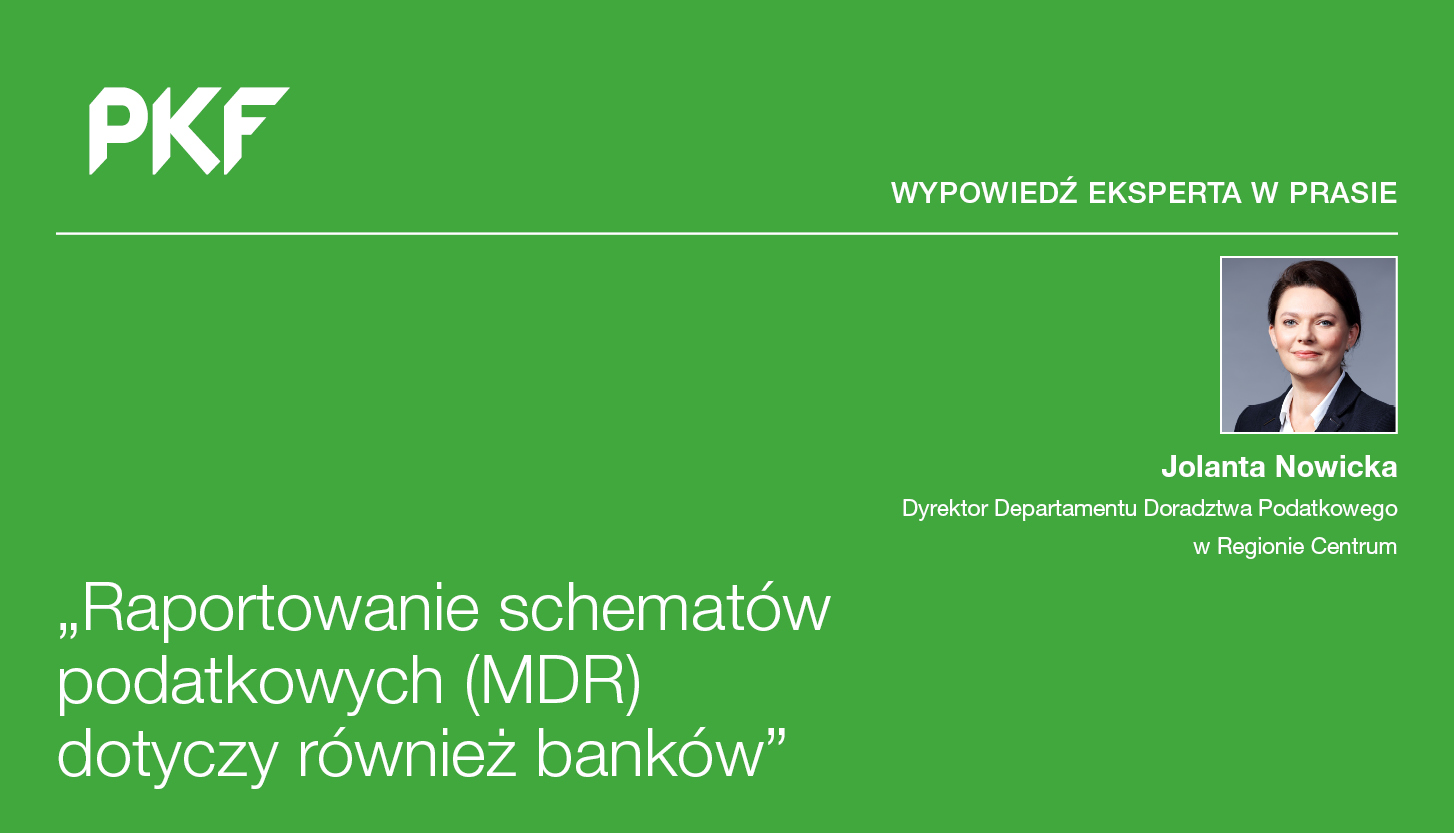 PKF

WYPOWIEDŹ EKSPERTA W PRASIE

Jolanta Nowicka
Dyrektor Departamentu Doradztwa Podatkowego w Regionie Centrum

„Raportowanie schematów podatkowych (MDR) dotyczy również banków”